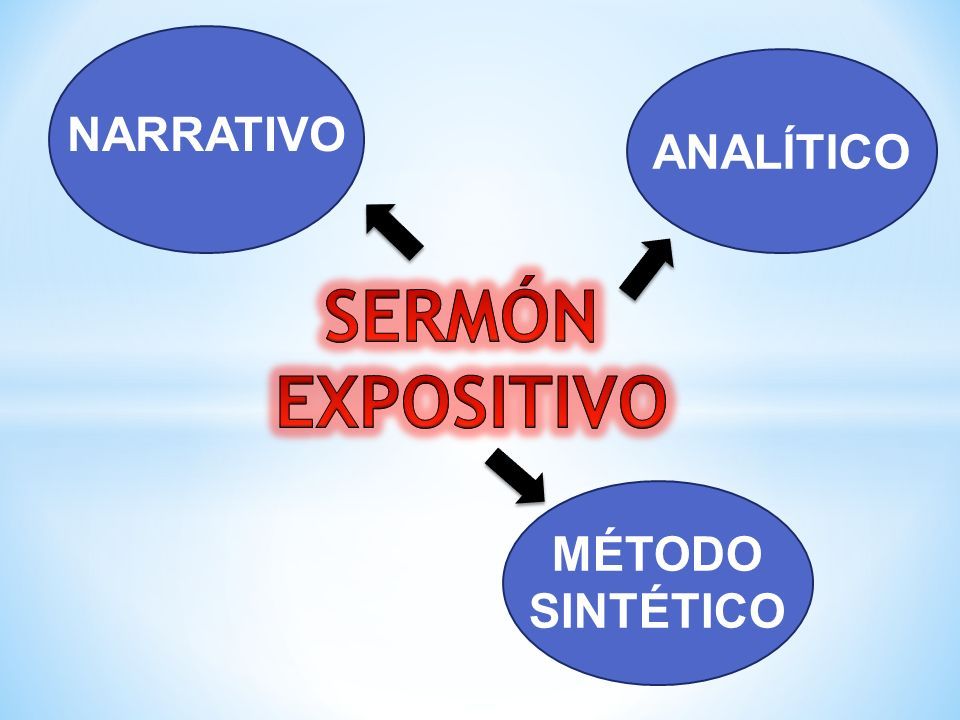 NARRATIVO

ANALÍTICO

SERMÓN EXPOSITIVO

MÉTODO SINTÉTICO